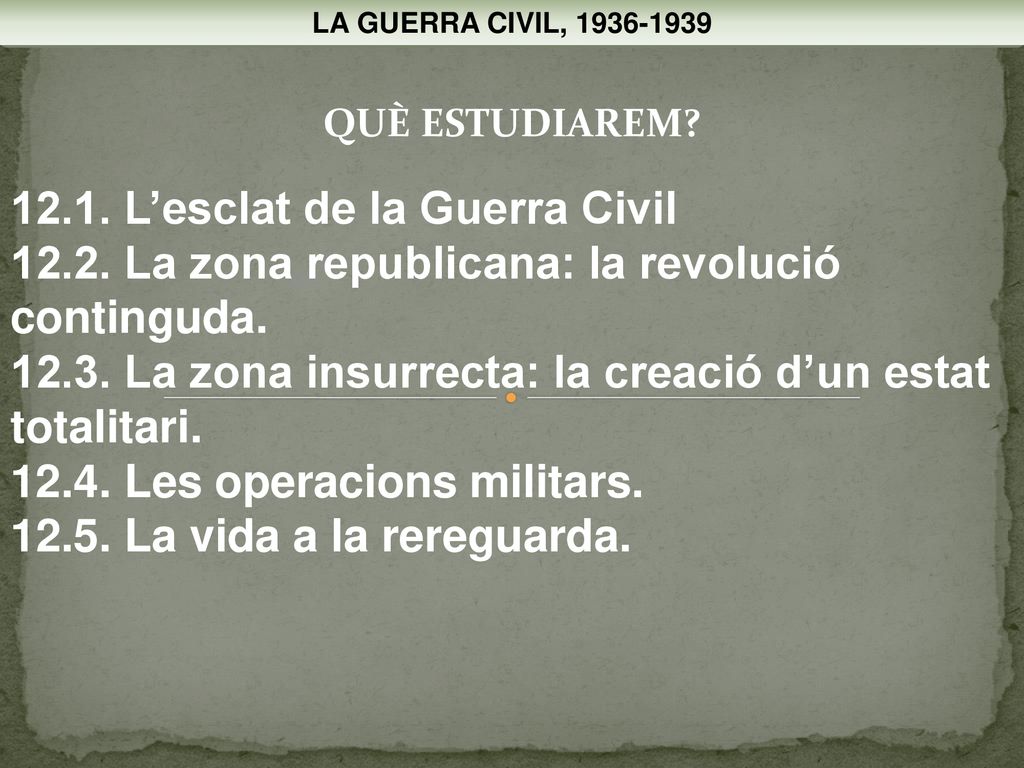 LA GUERRA CIVIL, 1936-1939

QUÈ ESTUDIAREM?

12.1. L’esclat de la Guerra Civil
12.2. La zona republicana: la revolució continguda.
12.3. La zona insurrecta: la creació d’un estat totalitari.
12.4. Les operacions militars.
12.5. La vida a la rereguarda.